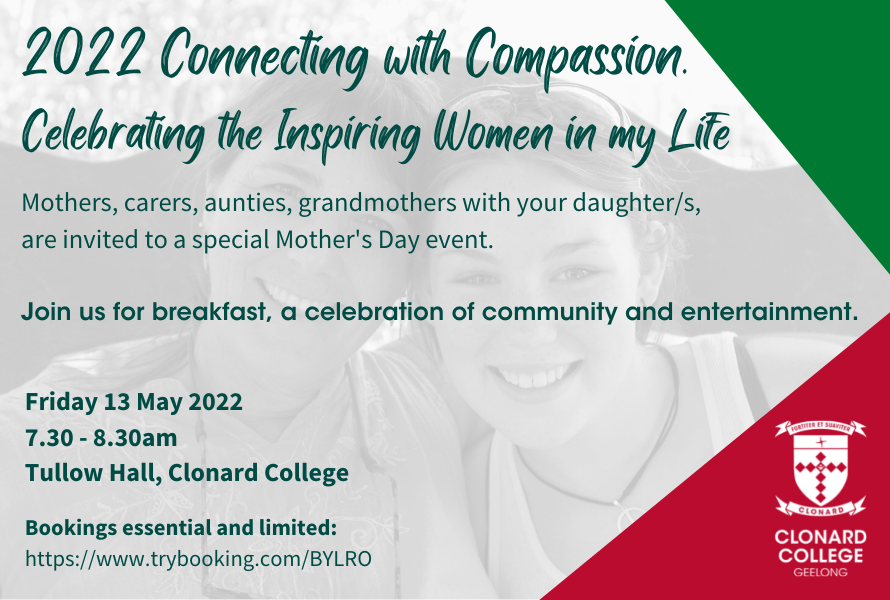 2022 Connecting with Compassion.
Celebrating the Inspiring Women in my Life

Mothers, carers, aunties, grandmothers with your daughter/s, are invited to a special Mother's Day event.

Join us for breakfast, a celebration of community and entertainment.

Friday 13 May 2022
7.30 - 8.30am
Tullow Hall, Clonard College

Bookings essential and limited:
https://www.trybooking.com/BYLRO

FORTITER ET SUAVITER
CLONARD
CLONARD COLLEGE
GEELONG